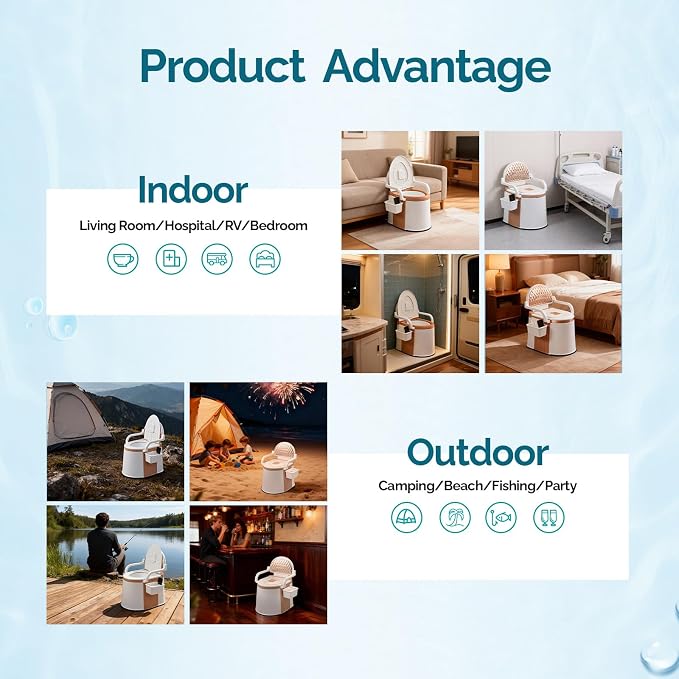 Product Advantage

Indoor

Living Room/Hospital/RV/Bedroom

Outdoor

Camping/Beach/Fishing/Party